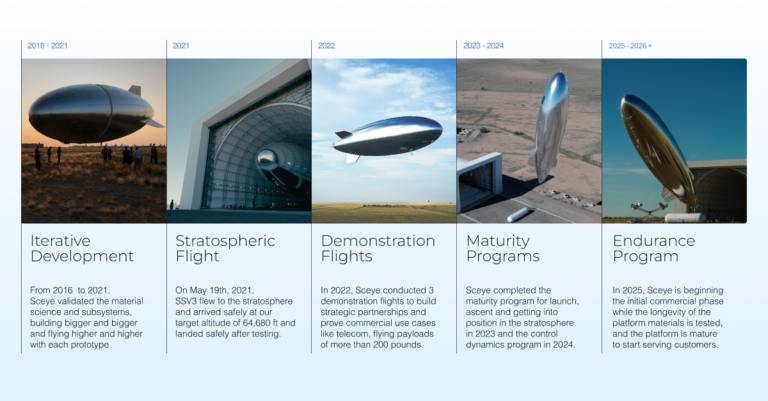 2016 - 2021

Iterative Development

From 2016 to 2021, Sceye validated the material science and subsystems, building bigger and bigger and flying higher and higher with each prototype

2021

Stratospheric Flight

On May 19th, 2021, SSV3 flew to the stratosphere and arrived safely at our target altitude of 64,680 ft and landed safely after testing.

2022

Demonstration Flights

In 2022, Sceye conducted 3 demonstration flights to build strategic partnerships and prove commercial use cases like telecom, flying payloads of more than 200 pounds.

2023 - 2024

Maturity Programs

Sceye completed the maturity program for launch, ascent and getting into position in the stratosphere in 2023 and the control dynamics program in 2024.

2025 - 2026 +

Endurance Program

In 2025, Sceye is beginning the initial commercial phase while the longevity of the platform materials is tested, and the platform is mature to start serving customers.